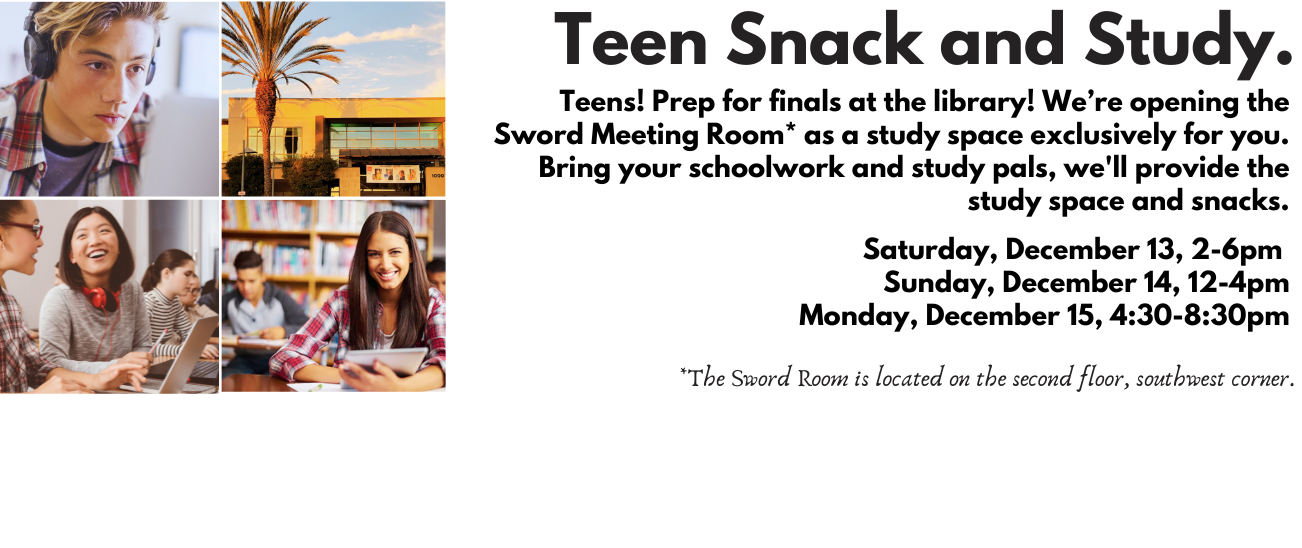 Teen Snack and Study.

Teens! Prep for finals at the library! We're opening the Sword Meeting Room* as a study space exclusively for you. Bring your schoolwork and study pals, we'll provide the study space and snacks.

Saturday, December 13, 2-6pm
Sunday, December 14, 12-4pm
Monday, December 15, 4:30-8:30pm

*The Sword Room is located on the second floor, southwest corner.